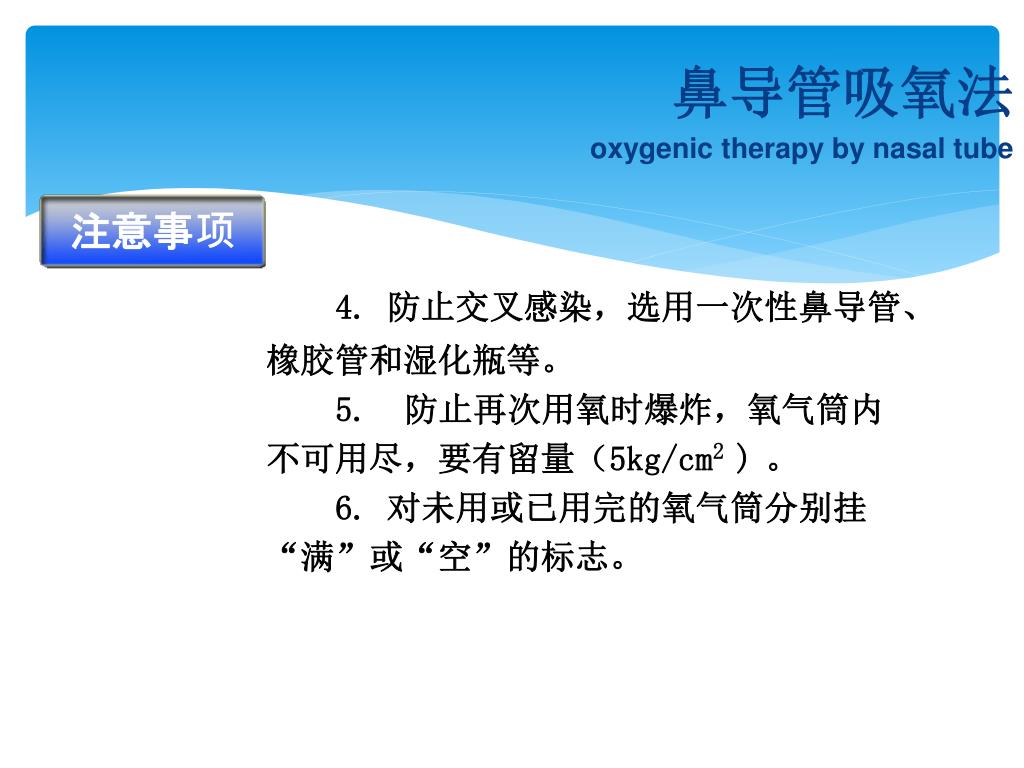 鼻导管吸氧法
oxygenic therapy by nasal tube

注意事项

4. 防止交叉感染，选用一次性鼻导管、橡胶管和湿化瓶等。

5. 防止再次用氧时爆炸，氧气筒内不可用尽，要有留量（$5kg/cm^2$）。

6. 对未用或已用完的氧气筒分别挂“满”或“空”的标志。